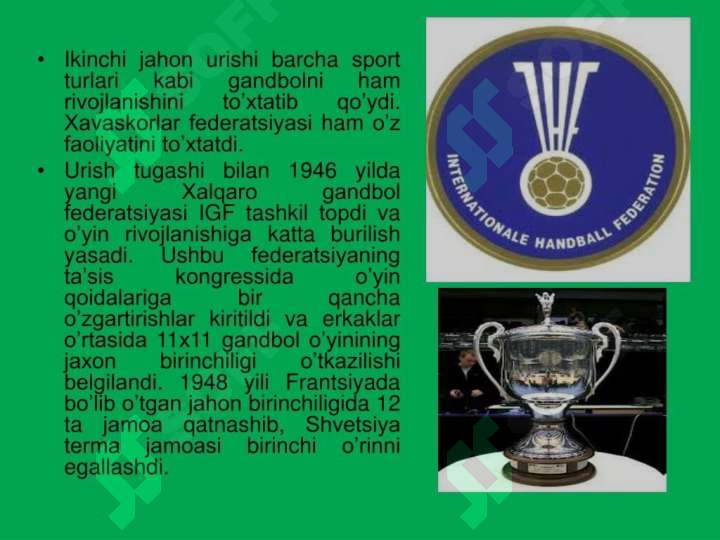 • Ikinchi jahon urishi barcha sport turlari kabi gandbolni ham rivojlanishini to'xtatib qo'ydi. Xavaskorlar federatsiyasi ham o'z faoliyatini to'xtatdi.
• Urish tugashi bilan 1946 yilda yangi Xalqaro gandbol federatsiyasi IGF tashkil topdi va o'yin rivojlanishiga katta burilish yasadi. Ushbu federatsiyaning ta'sis kongressida o'yin qoidalariga bir qancha o'zgartirishlar kiritildi va erkaklar o'rtasida 11x11 gandbol o'yinining jaxon birinchiligi o'tkazilishi belgilandi. 1948 yili Frantsiyada bo'lib o'tgan jahon birinchiligida 12 ta jamoa qatnashib, Shvetsiya terma jamoasi birinchi o'rinni egallashdi.

IHF
INTERNATIONALE HANDBALL FEDERATION